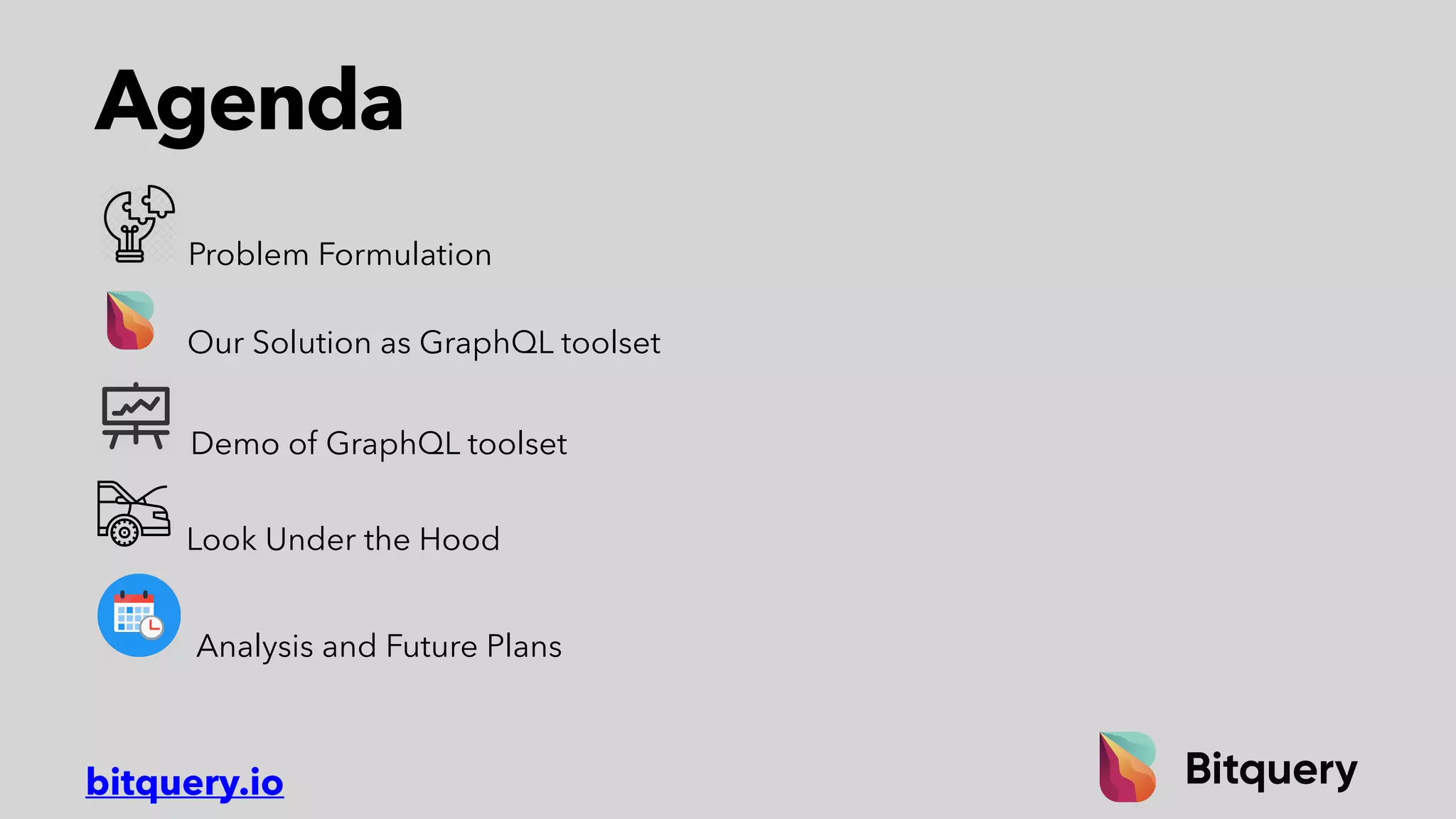 Agenda

Problem Formulation

Our Solution as GraphQL toolset

Demo of GraphQL toolset

Look Under the Hood

Analysis and Future Plans

bitquery.io

Bitquery